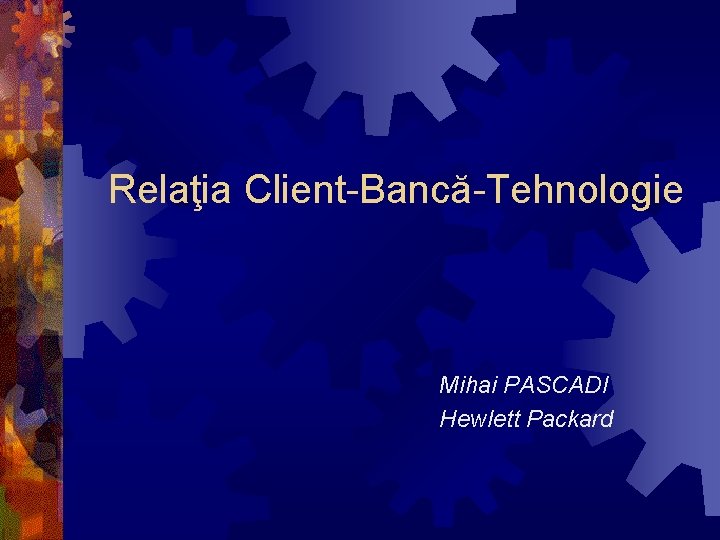 Relaţia Client-Bancă-Tehnologie

Mihai PASCADI
Hewlett Packard